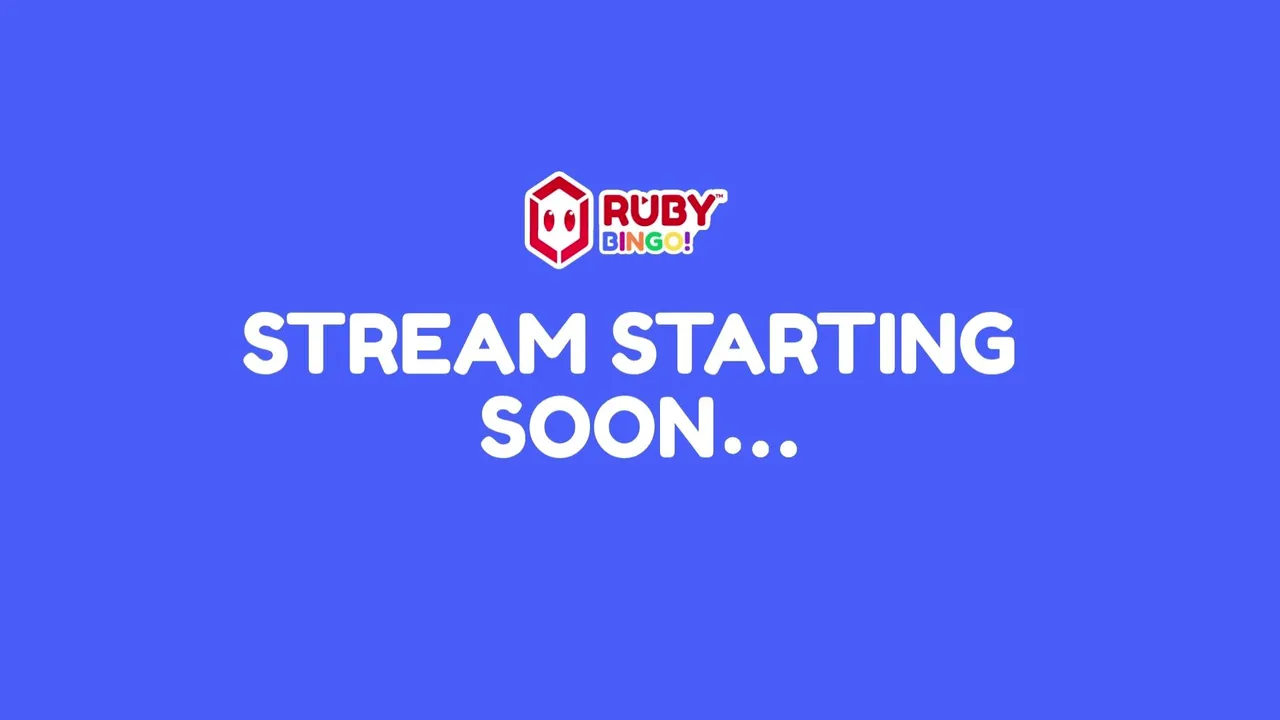 RUBY™
BINGO!

STREAM STARTING SOON...